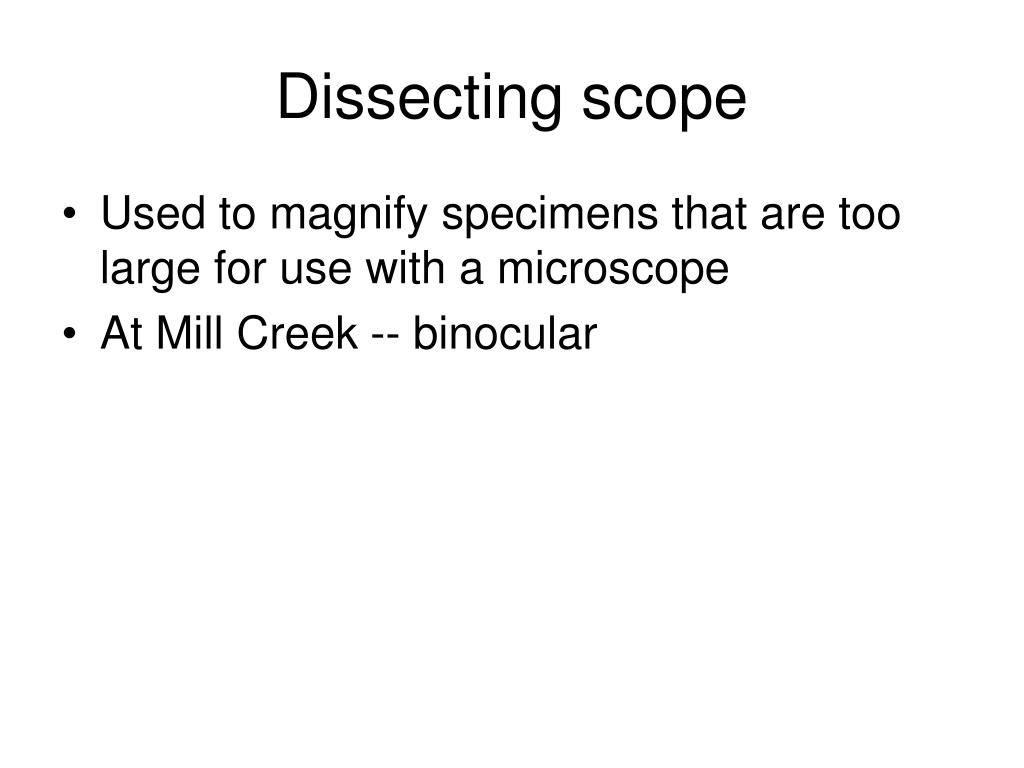 Dissecting scope

• Used to magnify specimens that are too large for use with a microscope
• At Mill Creek -- binocular